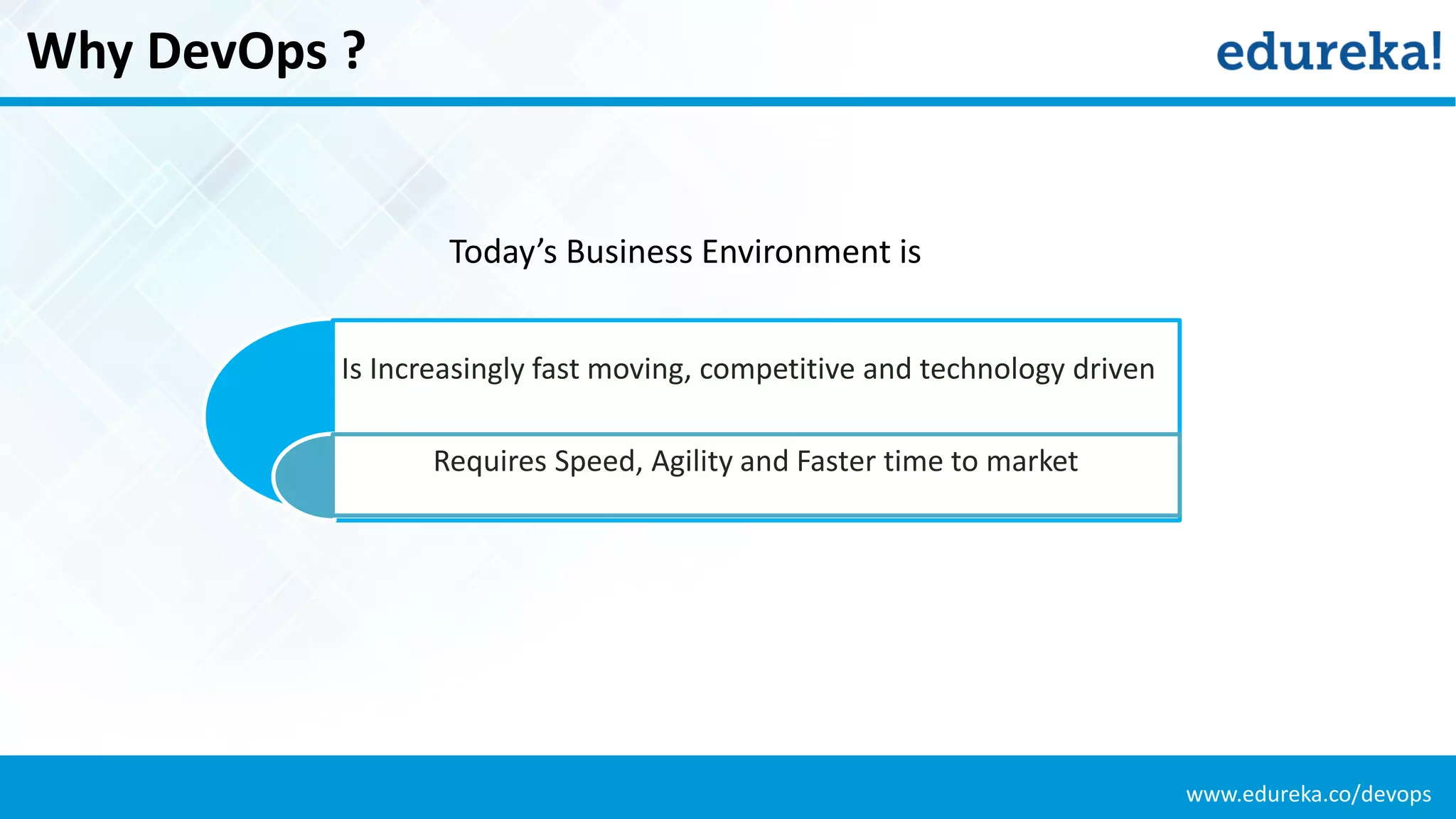 Why DevOps ?

edureka!

Today’s Business Environment is

Is Increasingly fast moving, competitive and technology driven

Requires Speed, Agility and Faster time to market

www.edureka.co/devops